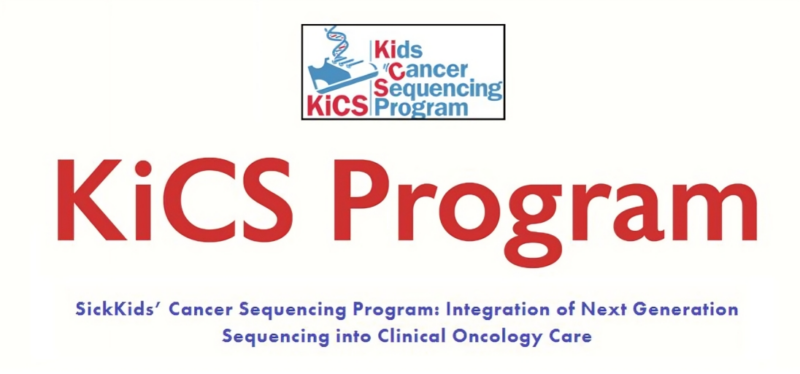 KiCS Kids Cancer Sequencing Program

KiCS Program

SickKids' Cancer Sequencing Program: Integration of Next Generation Sequencing into Clinical Oncology Care